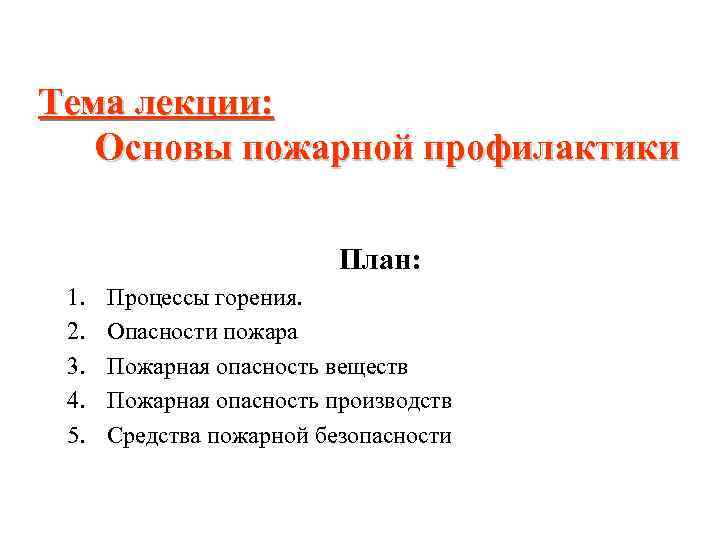 Тема лекции:
Основы пожарной профилактики

План:

1. Процессы горения.
2. Опасности пожара
3. Пожарная опасность веществ
4. Пожарная опасность производств
5. Средства пожарной безопасности